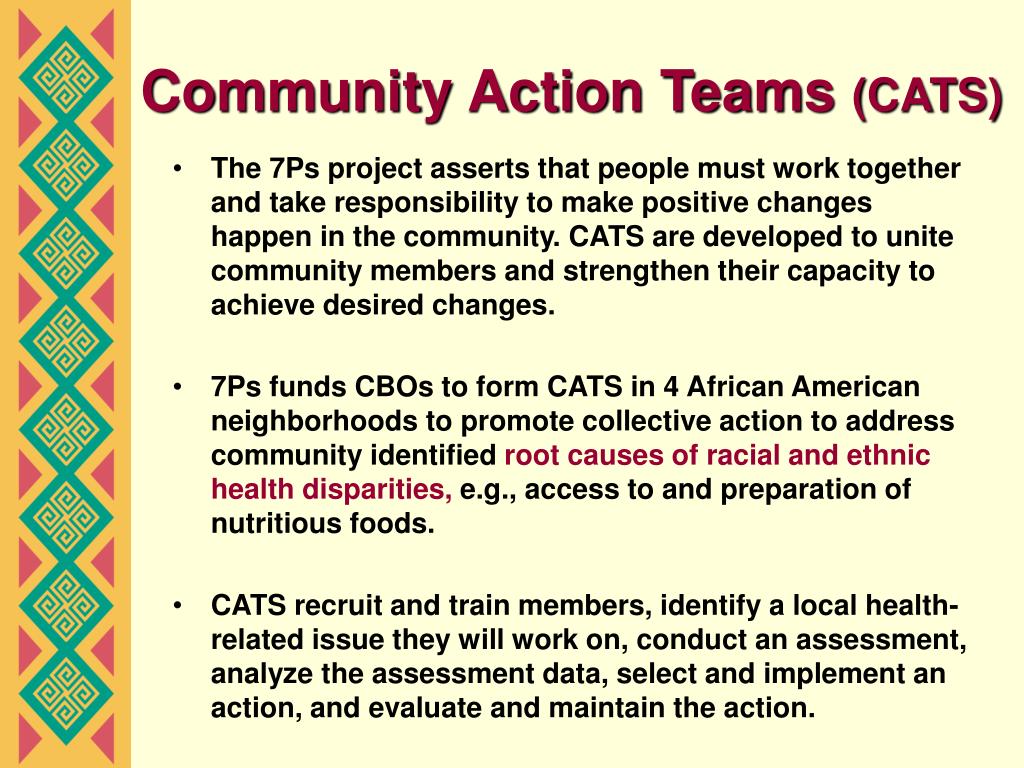 Community Action Teams (CATS)

• The 7Ps project asserts that people must work together and take responsibility to make positive changes happen in the community. CATS are developed to unite community members and strengthen their capacity to achieve desired changes.

• 7Ps funds CBOs to form CATS in 4 African American neighborhoods to promote collective action to address community identified root causes of racial and ethnic health disparities, e.g., access to and preparation of nutritious foods.

• CATS recruit and train members, identify a local health-related issue they will work on, conduct an assessment, analyze the assessment data, select and implement an action, and evaluate and maintain the action.